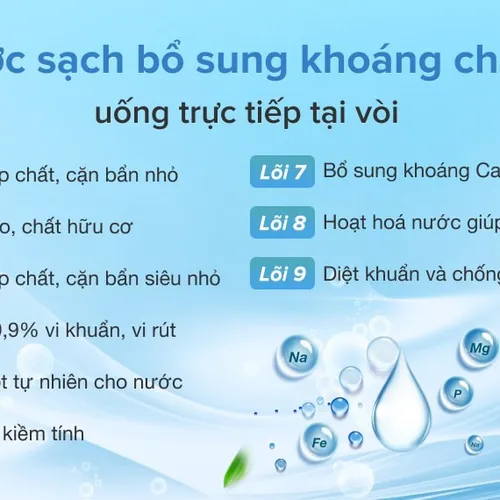 ớc sạch bổ sung khoáng ch

uống trực tiếp tại vòi

p chất, cặn bẩn nhỏ

o, chất hữu cơ

p chất, cặn bẩn siêu nhỏ

,9% vi khuẩn, vi rút

t tự nhiên cho nước

kiềm tính

Lõi 7 Bổ sung khoáng Ca

Lõi 8 Hoạt hoá nước giúp

Lõi 9 Diệt khuẩn và chống

Na

Mg

P

Fe

Na